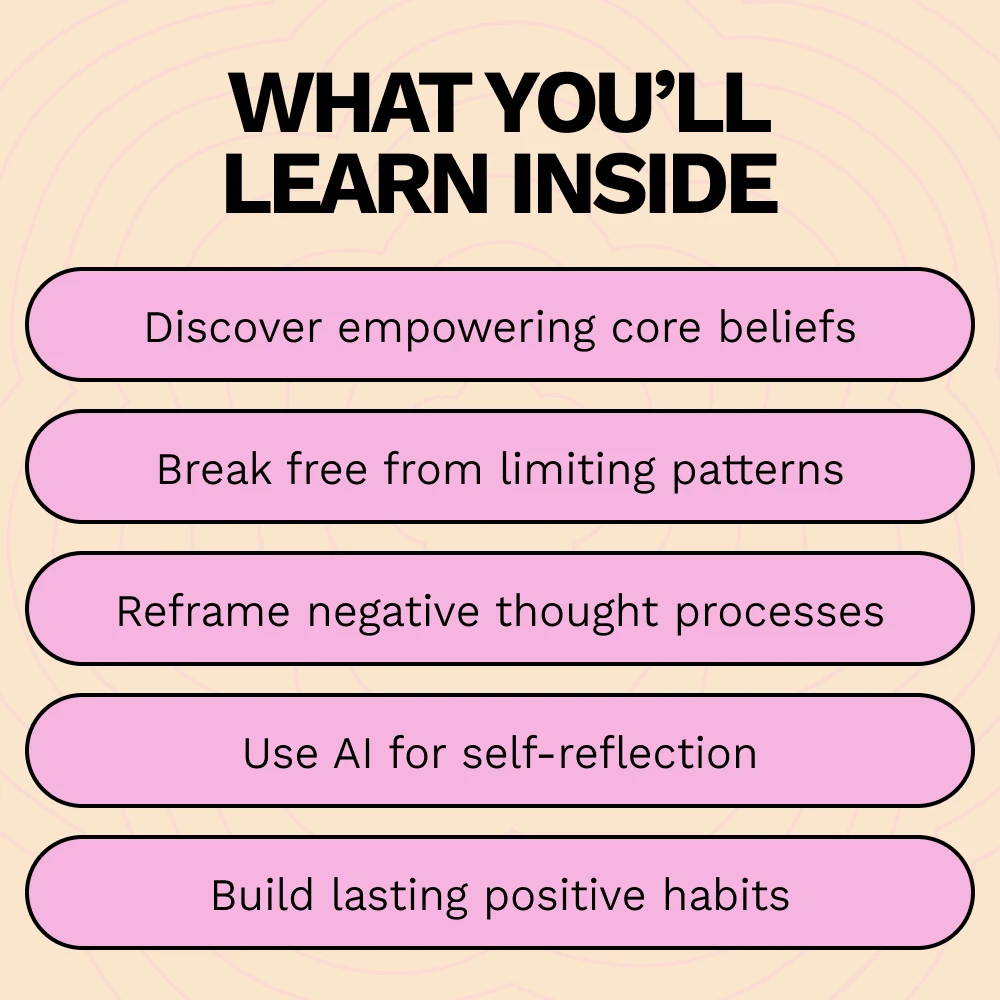 WHAT YOU'LL LEARN INSIDE

Discover empowering core beliefs

Break free from limiting patterns

Reframe negative thought processes

Use AI for self-reflection

Build lasting positive habits